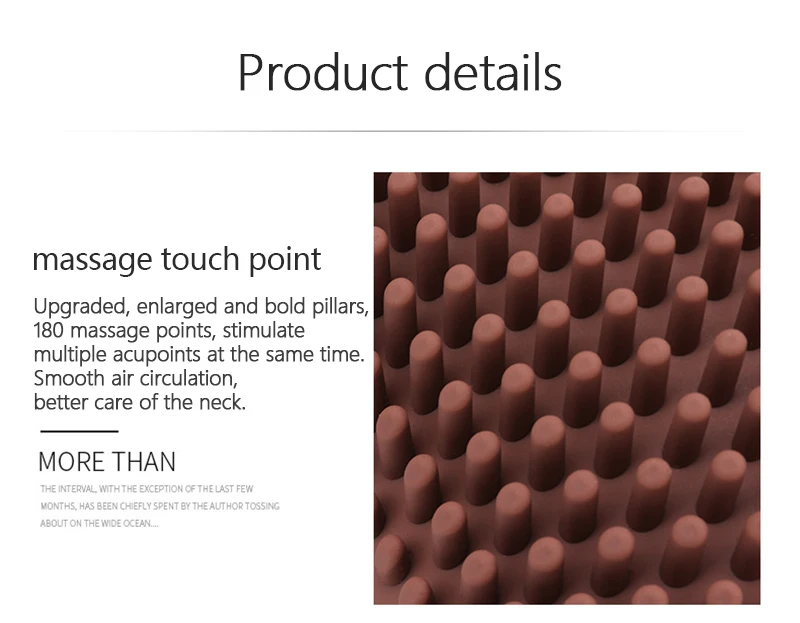 Product details

massage touch point

Upgraded, enlarged and bold pillars, 180 massage points, stimulate multiple acupoints at the same time. Smooth air circulation, better care of the neck.

MORE THAN

THE INTERVAL, WITH THE EXCEPTION OF THE LAST FEW MONTHS, HAS BEEN CHIEFLY SPENT BY THE AUTHOR TOSSING ABOUT ON THE WIDE OCEAN....